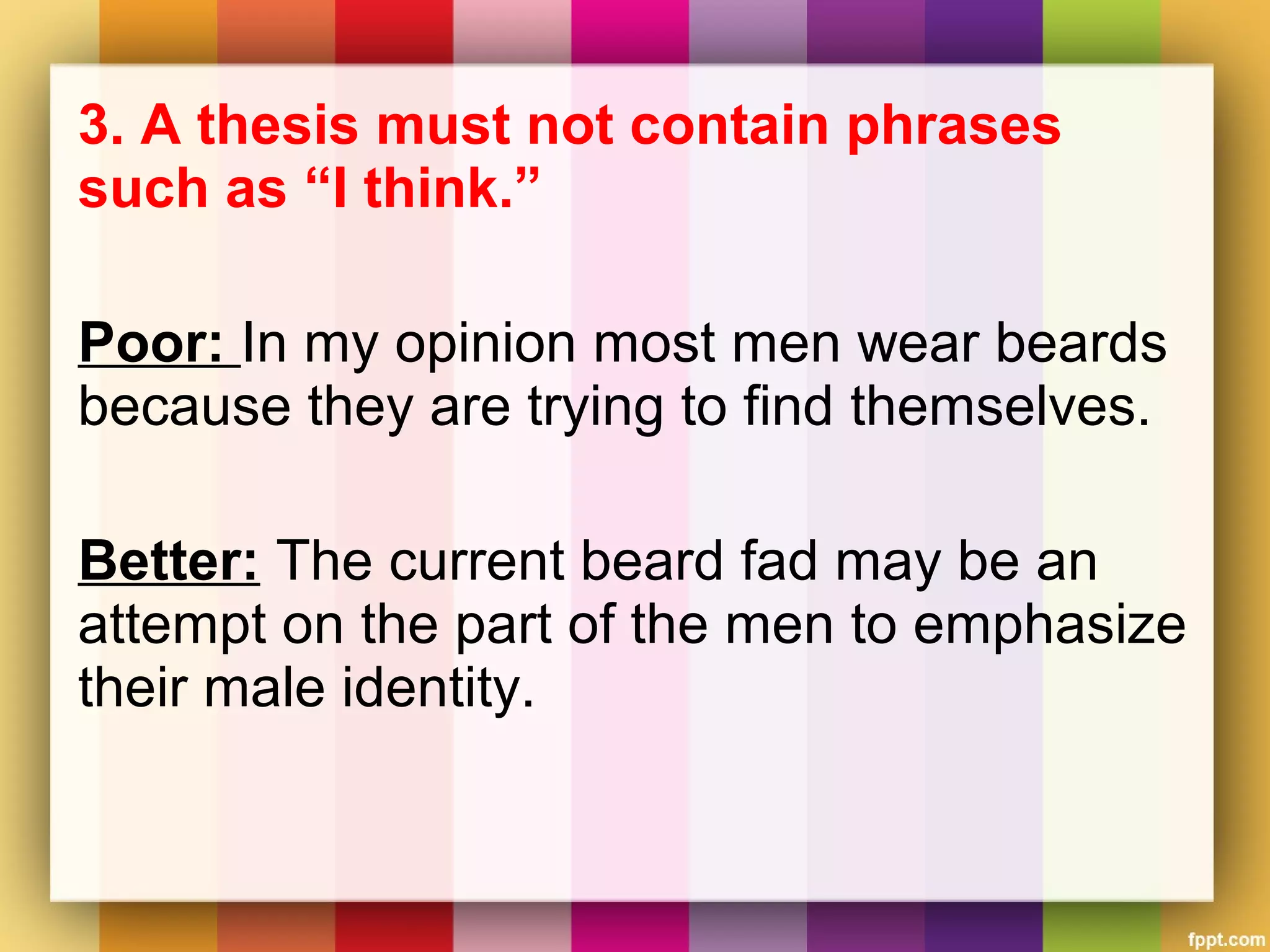 3. A thesis must not contain phrases such as “I think.”

Poor: In my opinion most men wear beards because they are trying to find themselves.

Better: The current beard fad may be an attempt on the part of the men to emphasize their male identity.

fppt.com